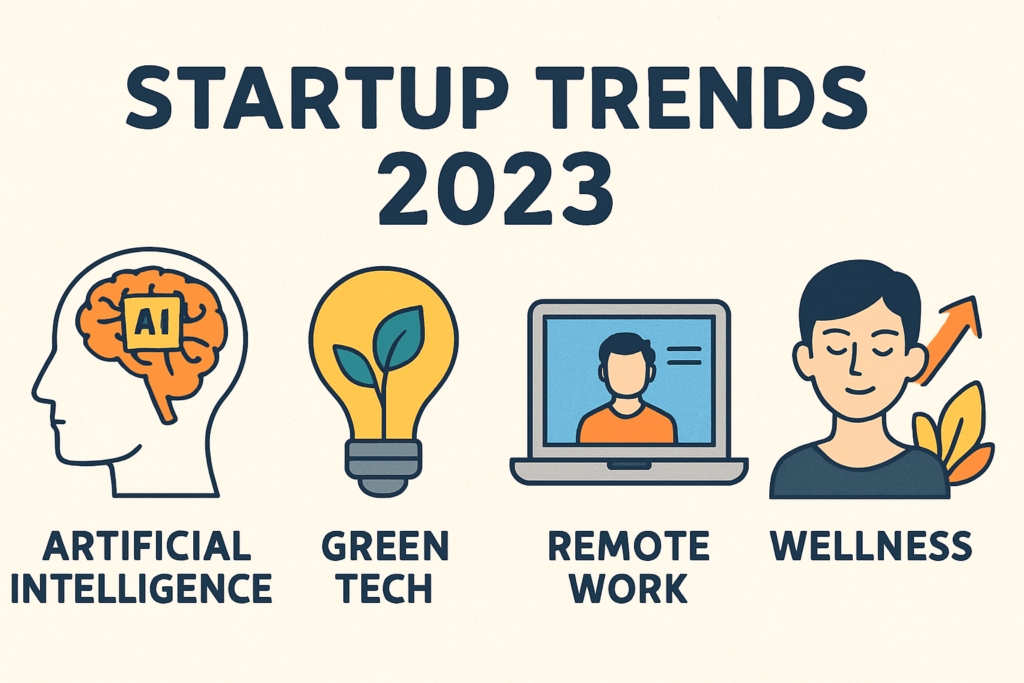 STARTUP TRENDS 2023

AI

ARTIFICIAL INTELLIGENCE

GREEN TECH

REMOTE WORK

WELLNESS